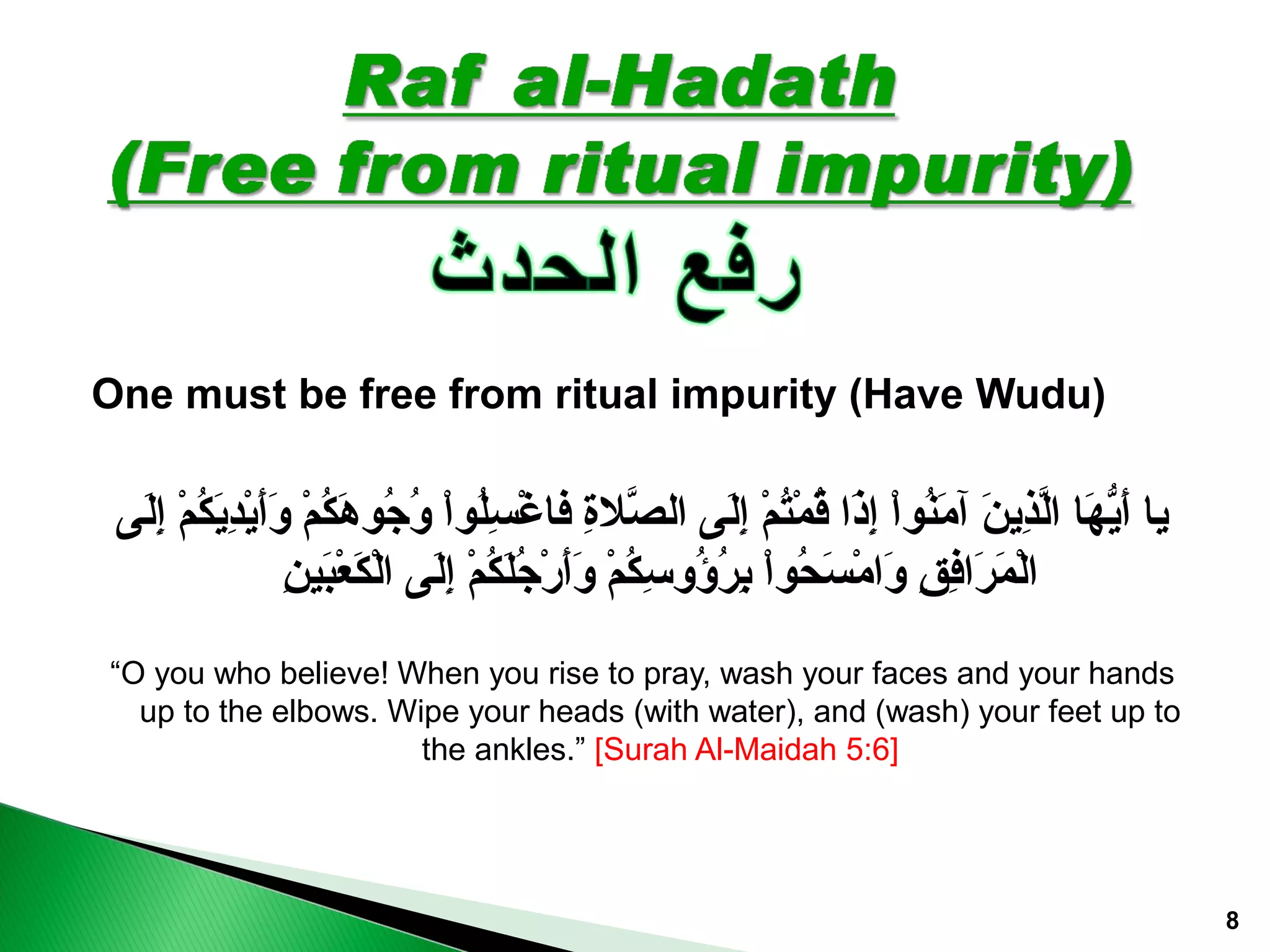 Raf al-Hadath
(Free from ritual impurity)
رفع الحدث

One must be free from ritual impurity (Have Wudu)

يا أَيُّهَا الَّذِينَ آمَنُواْ إِذَا قُمْتُمْ إِلَى الصَّلاةِ فاغْسِلُواْ وُجُوهَكُمْ وَأَيْدِيَكُمْ إِلَى الْمَرَافِقِ وَامْسَحُواْ بِرُؤُوسِكُمْ وَأَرْجُلَكُمْ إِلَى الْكَعْبَينِ

“O you who believe! When you rise to pray, wash your faces and your hands up to the elbows. Wipe your heads (with water), and (wash) your feet up to the ankles.” [Surah Al-Maidah 5:6]

8